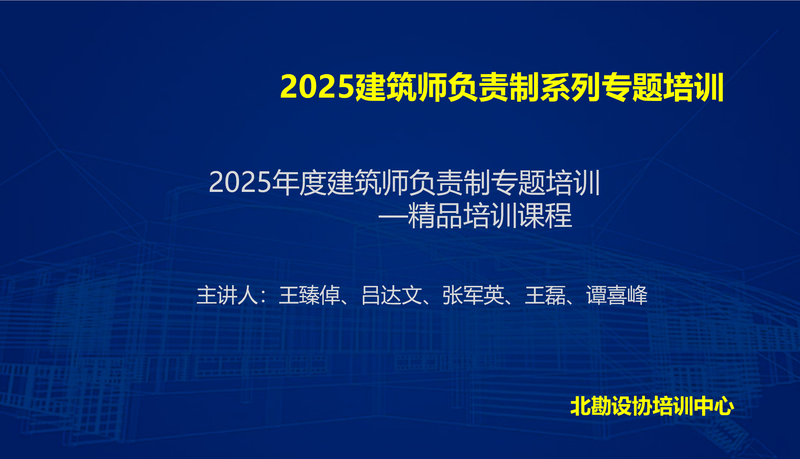 2025建筑师负责制系列专题培训

2025年度建筑师负责制专题培训
—精品培训课程

主讲人：王臻倬、吕达文、张军英、王磊、谭喜峰

北勘设协培训中心